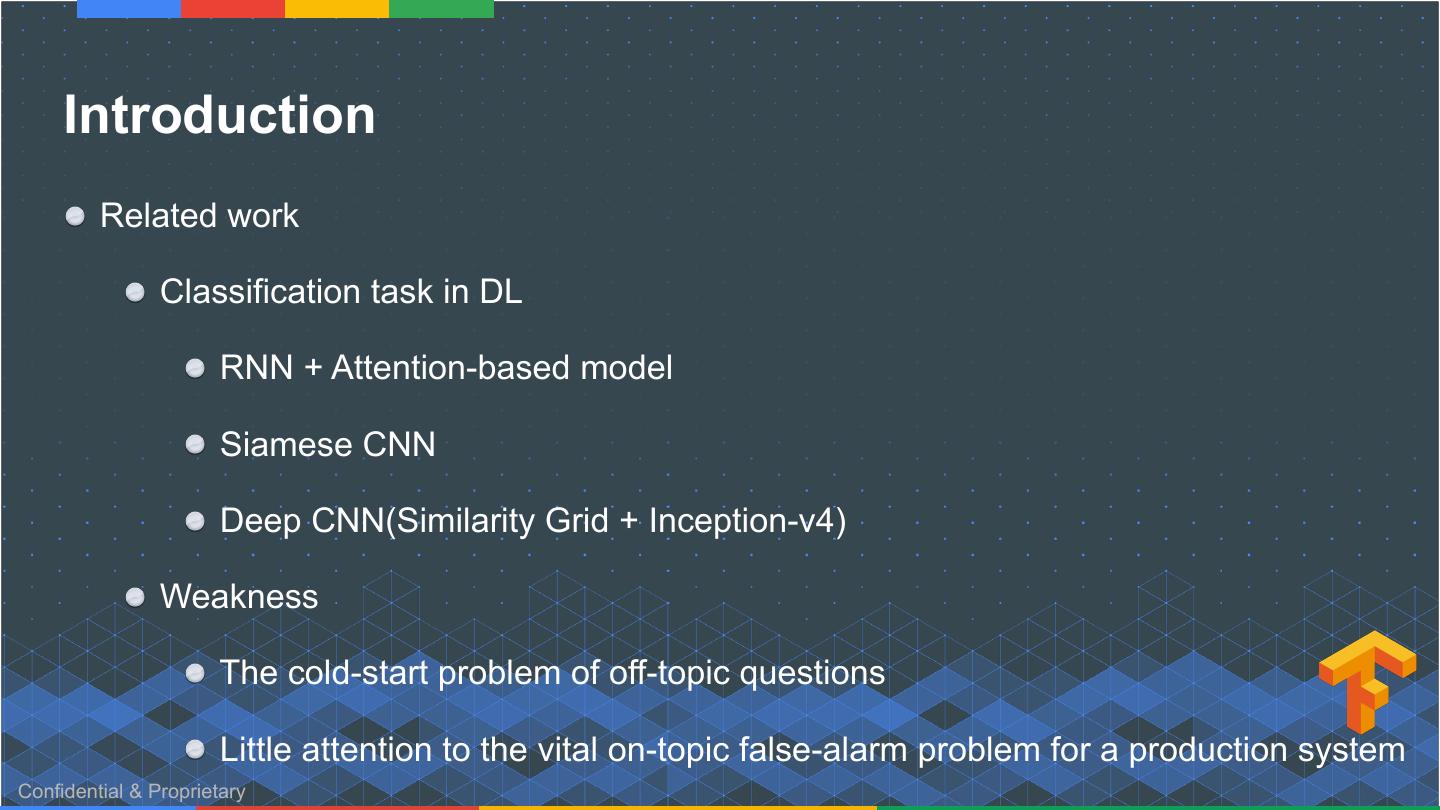 Introduction

Related work

Classification task in DL

RNN + Attention-based model

Siamese CNN

Deep CNN(Similarity Grid + Inception-v4)

Weakness

The cold-start problem of off-topic questions

Little attention to the vital on-topic false-alarm problem for a production system

Confidential & Proprietary